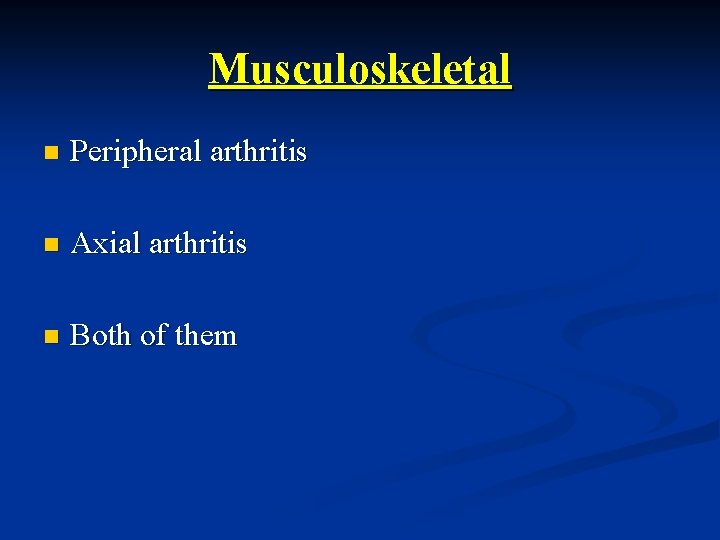 Musculoskeletal

- Peripheral arthritis

- Axial arthritis

- Both of them